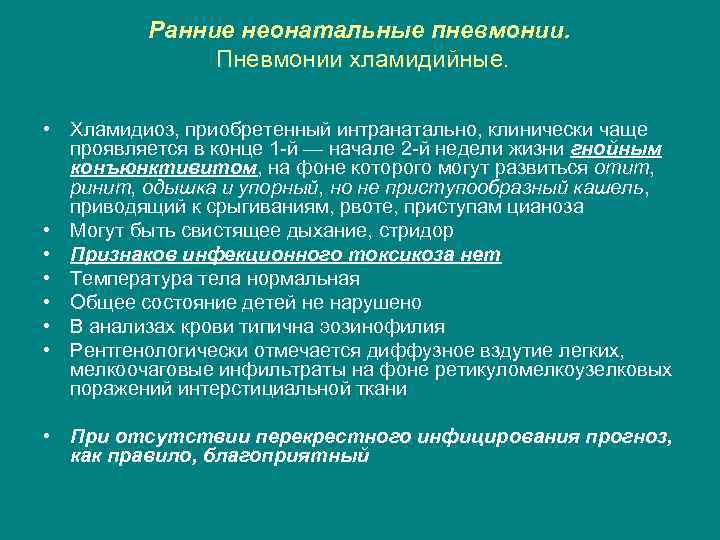 Ранние неонатальные пневмонии.
Пневмонии хламидийные.

• Хламидиоз, приобретенный интранатально, клинически чаще проявляется в конце 1-й — начале 2-й недели жизни гнойным конъюнктивитом, на фоне которого могут развиться отит, ринит, одышка и упорный, но не приступообразный кашель, приводящий к срыгиваниям, рвоте, приступам цианоза
• Могут быть свистящее дыхание, стридор
• Признаков инфекционного токсикоза нет
• Температура тела нормальная
• Общее состояние детей не нарушено
• В анализах крови типична эозинофилия
• Рентгенологически отмечается диффузное вздутие легких, мелкоочаговые инфильтраты на фоне ретикуломелкоузелковых поражений интерстициальной ткани

• При отсутствии перекрестного инфицирования прогноз, как правило, благоприятный